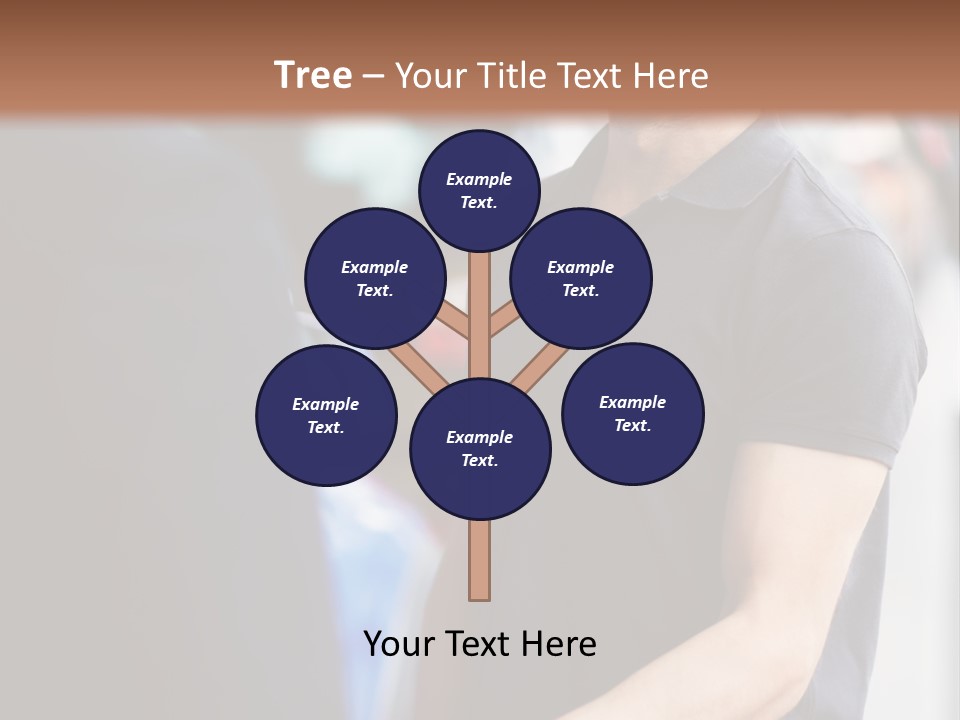 Tree – Your Title Text Here

Example Text.

Example Text.

Example Text.

Example Text.

Example Text.

Example Text.

Your Text Here